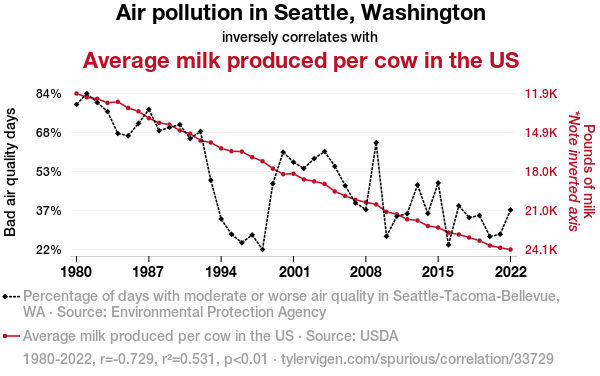 Air pollution in Seattle, Washington

inversely correlates with

Average milk produced per cow in the US

Bad air quality days

84%
68%
53%
37%
22%

11.9K
14.9K
18.0K
21.0K
24.1K

Pounds of milk
*Note inverted axis

1980
1987
1994
2001
2008
2015
2022

Percentage of days with moderate or worse air quality in Seattle-Tacoma-Bellevue, WA · Source: Environmental Protection Agency

Average milk produced per cow in the US · Source: USDA

1980-2022, r=-0.729, r²=0.531, p<0.01 · tylervigen.com/spurious/correlation/33729